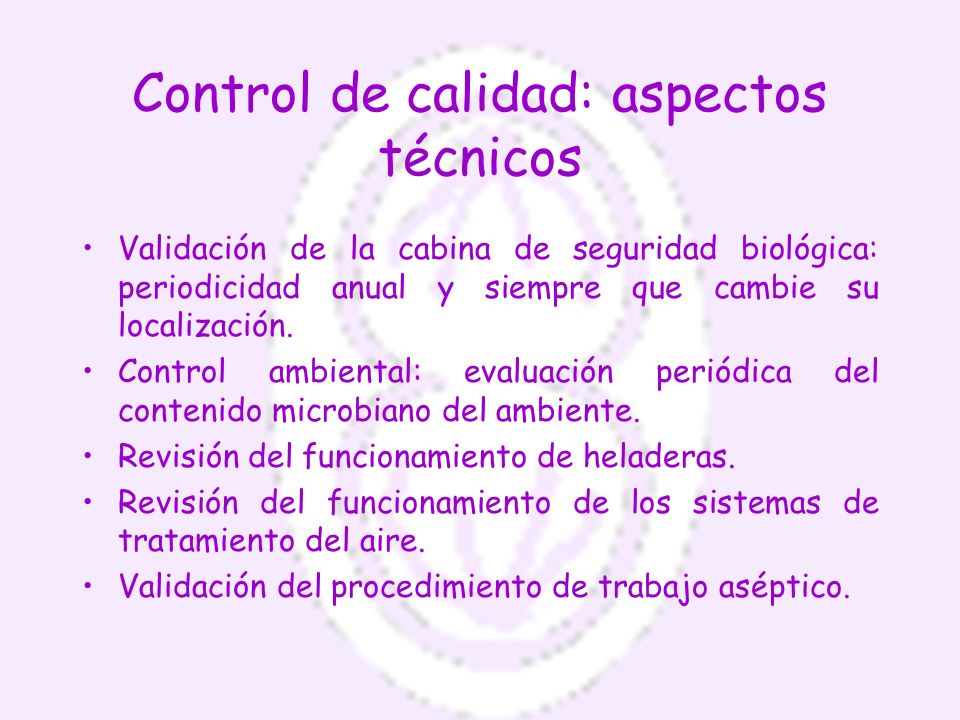 Control de calidad: aspectos técnicos

• Validación de la cabina de seguridad biológica: periodicidad anual y siempre que cambie su localización.
• Control ambiental: evaluación periódica del contenido microbiano del ambiente.
• Revisión del funcionamiento de heladeras.
• Revisión del funcionamiento de los sistemas de tratamiento del aire.
• Validación del procedimiento de trabajo aséptico.